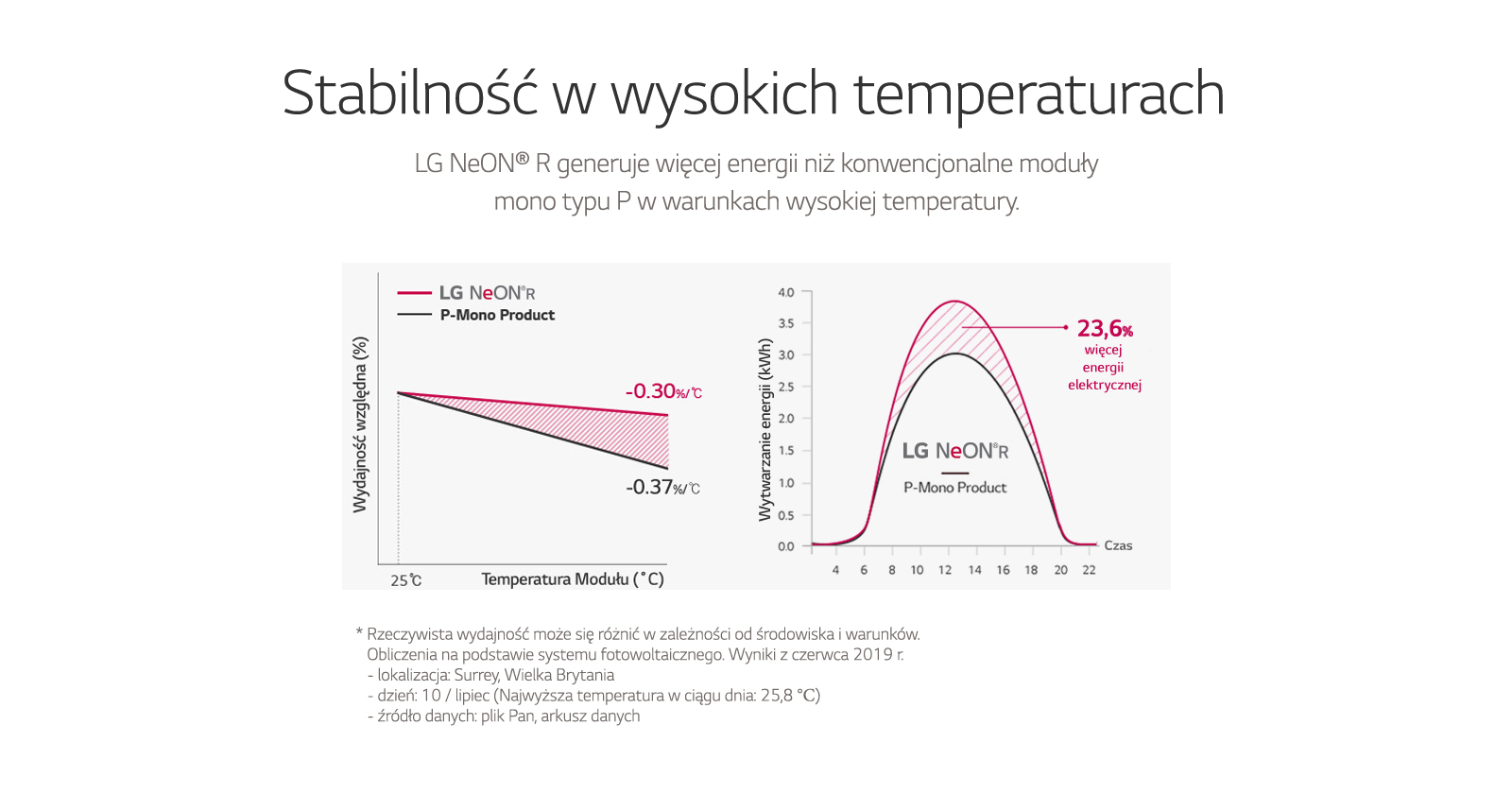 Stabilność w wysokich temperaturach

LG NeON® R generuje więcej energii niż konwencjonalne moduły mono typu P w warunkach wysokiej temperatury.

LG NeON®R
P-Mono Product

Wydajność względna (%)

-0.30%/℃

-0.37%/℃

25℃ Temperatura Modułu (°C)

Wytwarzanie energii (kWh)

4.0
3.5
3.0
2.5
2.0
1.5
1.0
0.5
0.0

23,6% więcej energii elektrycznej

LG NeON®R
P-Mono Product

Czas

4 6 8 10 12 14 16 18 20 22

* Rzeczywista wydajność może się różnić w zależności od środowiska i warunków. Obliczenia na podstawie systemu fotowoltaicznego. Wyniki z czerwca 2019 r.
- lokalizacja: Surrey, Wielka Brytania
- dzień: 10 / lipiec (Najwyższa temperatura w ciągu dnia: 25,8 °C)
- źródło danych: plik Pan, arkusz danych